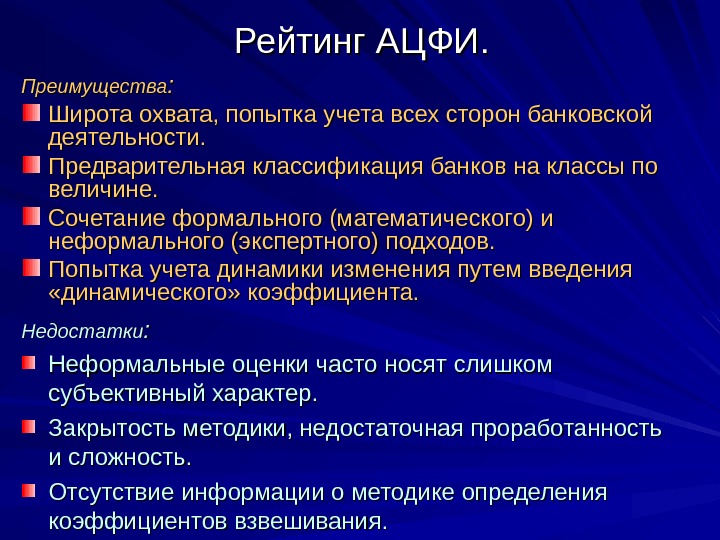 Рейтинг АЦФИ.

Преимущества:

Широта охвата, попытка учета всех сторон банковской деятельности.

Предварительная классификация банков на классы по величине.

Сочетание формального (математического) и неформального (экспертного) подходов.

Попытка учета динамики изменения путем введения «динамического» коэффициента.

Недостатки:

Неформальные оценки часто носят слишком субъективный характер.

Закрытость методики, недостаточная проработанность и сложность.

Отсутствие информации о методике определения коэффициентов взвешивания.